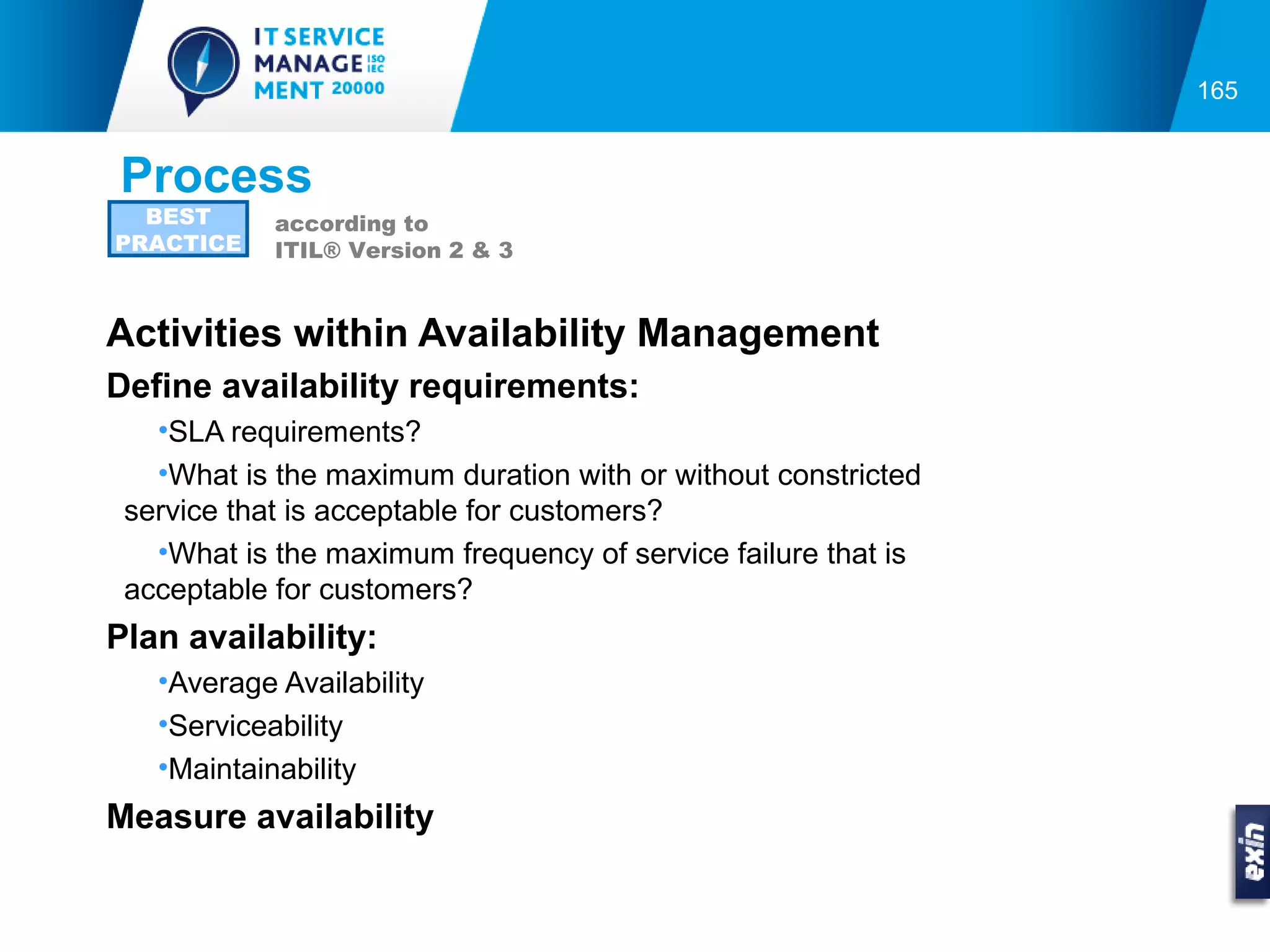 IT SERVICE MANAGE ISO IEC MENT 20000

165

Process

BEST PRACTICE

according to ITIL® Version 2 & 3

Activities within Availability Management

Define availability requirements:

•SLA requirements?

•What is the maximum duration with or without constricted service that is acceptable for customers?

•What is the maximum frequency of service failure that is acceptable for customers?

Plan availability:

•Average Availability

•Serviceability

•Maintainability

Measure availability

exin